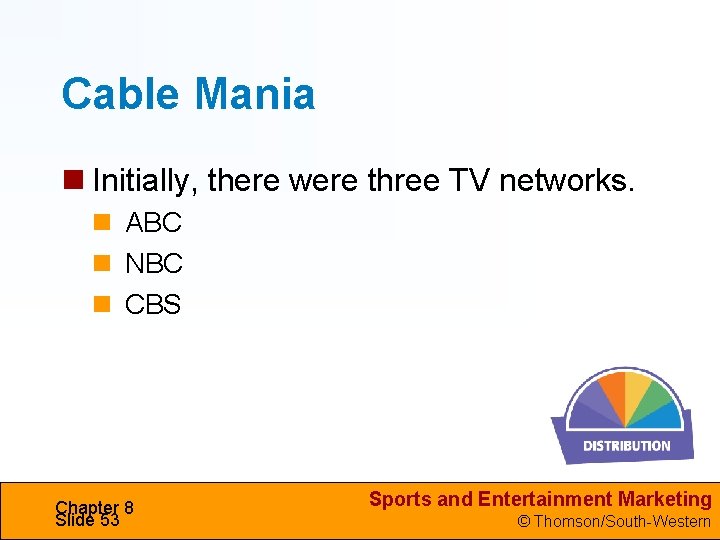 Cable Mania

Initially, there were three TV networks.

ABC

NBC

CBS

DISTRIBUTION

Chapter 8
Slide 53

Sports and Entertainment Marketing
© Thomson/South-Western